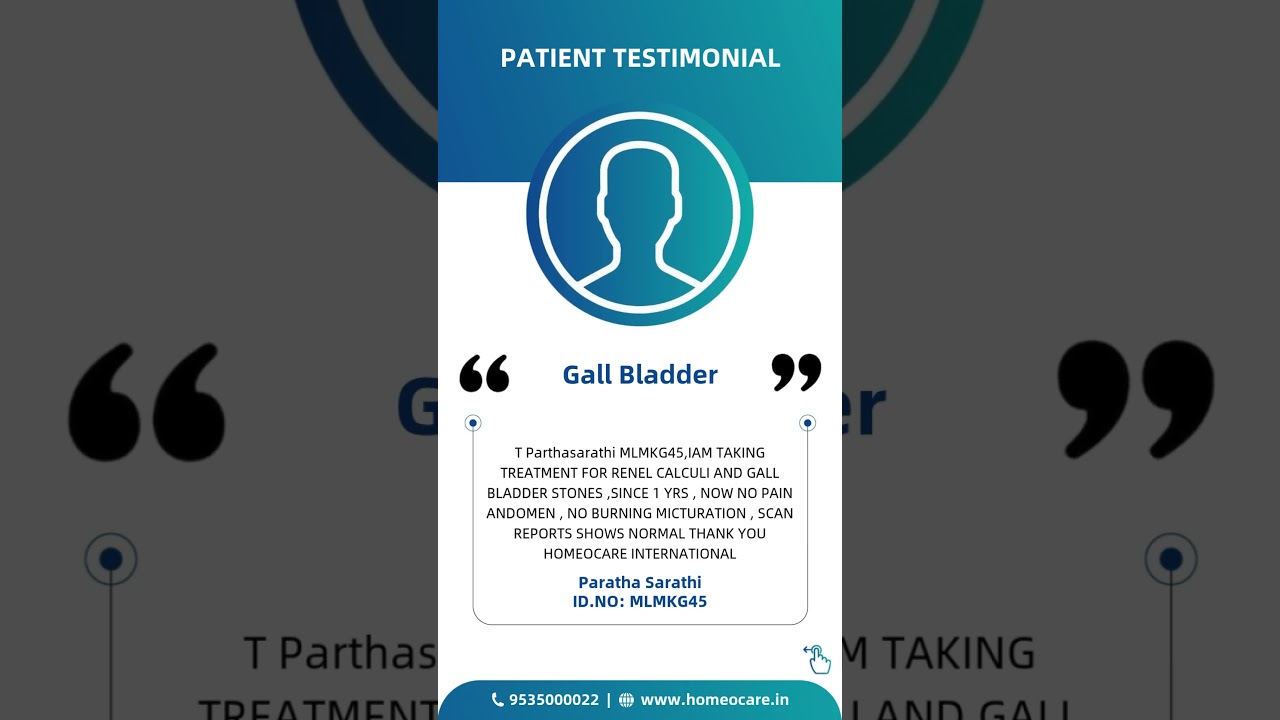 PATIENT TESTIMONIAL

Gall Bladder

T Parthasarathi MLMKG45,IAM TAKING TREATMENT FOR RENEL CALCULI AND GALL BLADDER STONES ,SINCE 1 YRS , NOW NO PAIN ANDOMEN , NO BURNING MICTURATION , SCAN REPORTS SHOWS NORMAL THANK YOU HOMEOCARE INTERNATIONAL

Paratha Sarathi
ID.NO: MLMKG45

9535000022 | www.homeocare.in